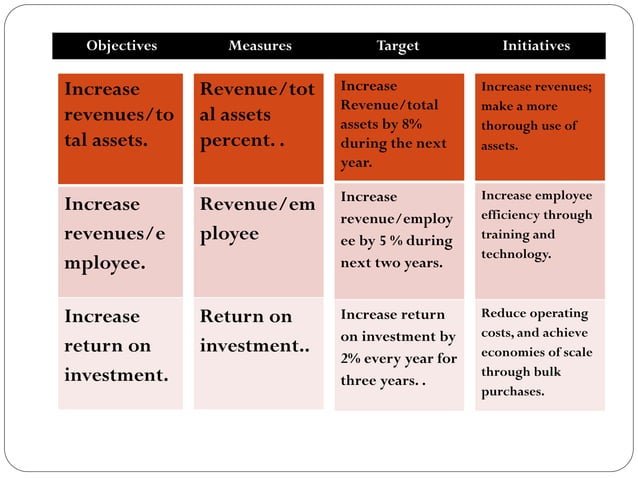 | Objectives | Measures | Target | Initiatives |
|---|---|---|---|
| Increase revenues/total assets. | Revenue/total assets percent. . | Increase Revenue/total assets by 8% during the next year. | Increase revenues; make a more thorough use of assets. |
| Increase revenues/employee. | Revenue/employee | Increase revenue/employee by 5 % during next two years. | Increase employee efficiency through training and technology. |
| Increase return on investment. | Return on investment.. | Increase return on investment by 2% every year for three years. . | Reduce operating costs, and achieve economies of scale through bulk purchases. |